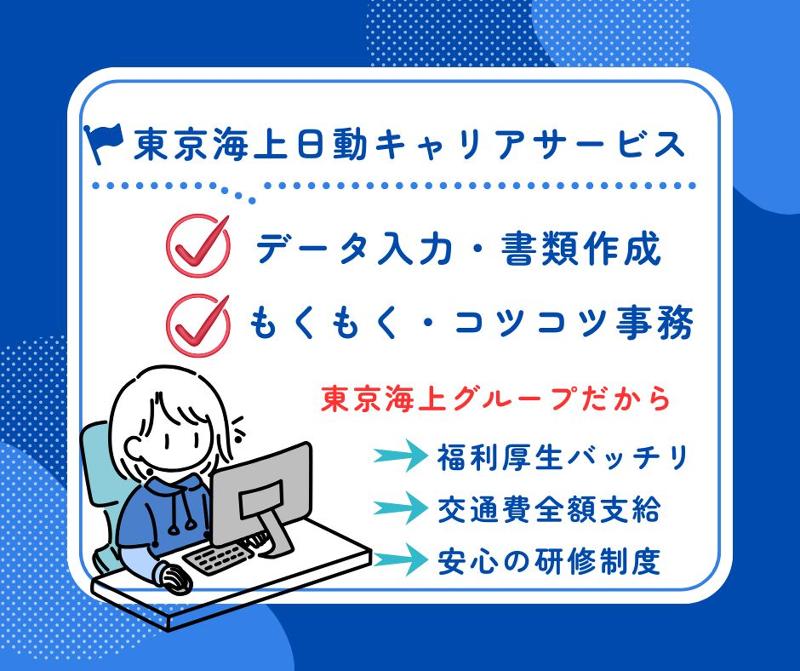 東京海上日動キャリアサービス

データ入力・書類作成

もくもく・コツコツ事務

東京海上グループだから

福利厚生バッチリ

交通費全額支給

安心の研修制度